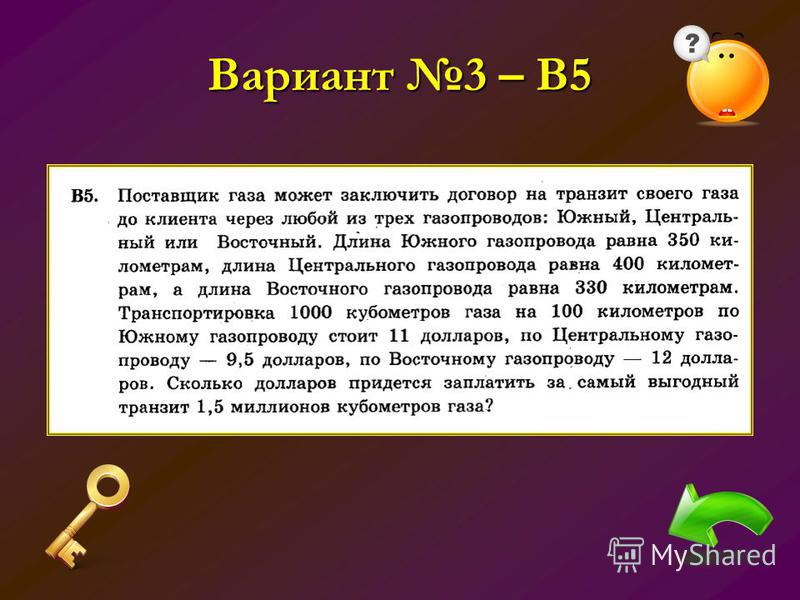 Вариант №3 – В5

?

В5. Поставщик газа может заключить договор на транзит своего газа до клиента через любой из трех газопроводов: Южный, Центральный или Восточный. Длина Южного газопровода равна 350 километрам, длина Центрального газопровода равна 400 километрам, а длина Восточного газопровода равна 330 километрам. Транспортировка 1000 кубометров газа на 100 километров по Южному газопроводу стоит 11 долларов, по Центральному газопроводу — 9,5 долларов, по Восточному газопроводу — 12 долларов. Сколько долларов придется заплатить за самый выгодный транзит 1,5 миллионов кубометров газа?

MyShared